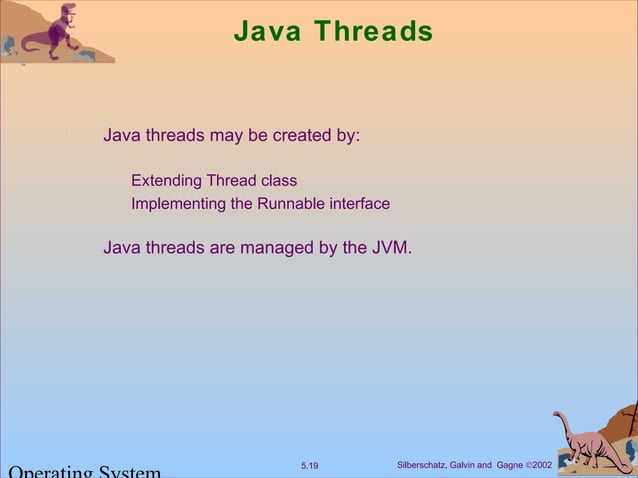 Java Threads

Java threads may be created by:

Extending Thread class
Implementing the Runnable interface

Java threads are managed by the JVM.

Operating System

5.19

Silberschatz, Galvin and Gagne ©2002